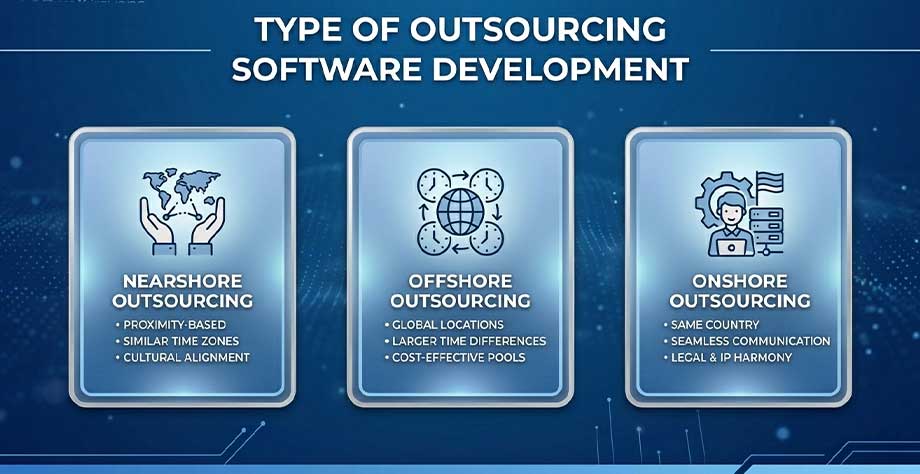 TYPE OF OUTSOURCING SOFTWARE DEVELOPMENT

NEARSHORE OUTSOURCING
• PROXIMITY-BASED
• SIMILAR TIME ZONES
• CULTURAL ALIGNMENT

OFFSHORE OUTSOURCING
• GLOBAL LOCATIONS
• LARGER TIME DIFFERENCES
• COST-EFFECTIVE POOLS

ONSHORE OUTSOURCING
• SAME COUNTRY
• SEAMLESS COMMUNICATION
• LEGAL & IP HARMONY